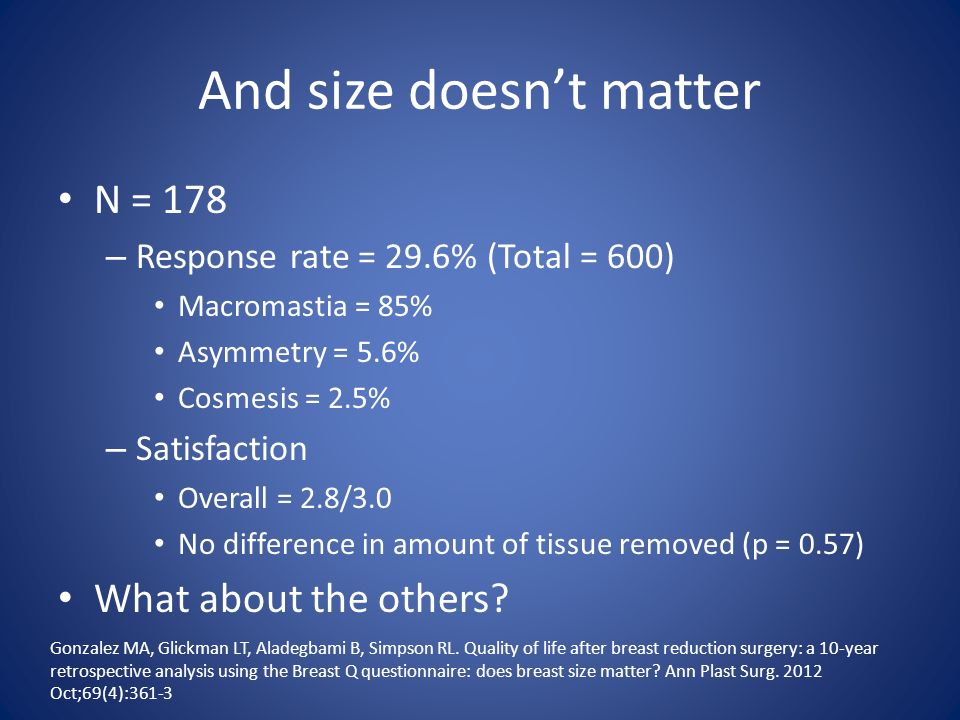 And size doesn't matter

• N = 178
– Response rate = 29.6% (Total = 600)
• Macromastia = 85%
• Asymmetry = 5.6%
• Cosmesis = 2.5%
– Satisfaction
• Overall = 2.8/3.0
• No difference in amount of tissue removed (p = 0.57)
• What about the others?

Gonzalez MA, Glickman LT, Aladegbami B, Simpson RL. Quality of life after breast reduction surgery: a 10-year retrospective analysis using the Breast Q questionnaire: does breast size matter? Ann Plast Surg. 2012 Oct;69(4):361-3